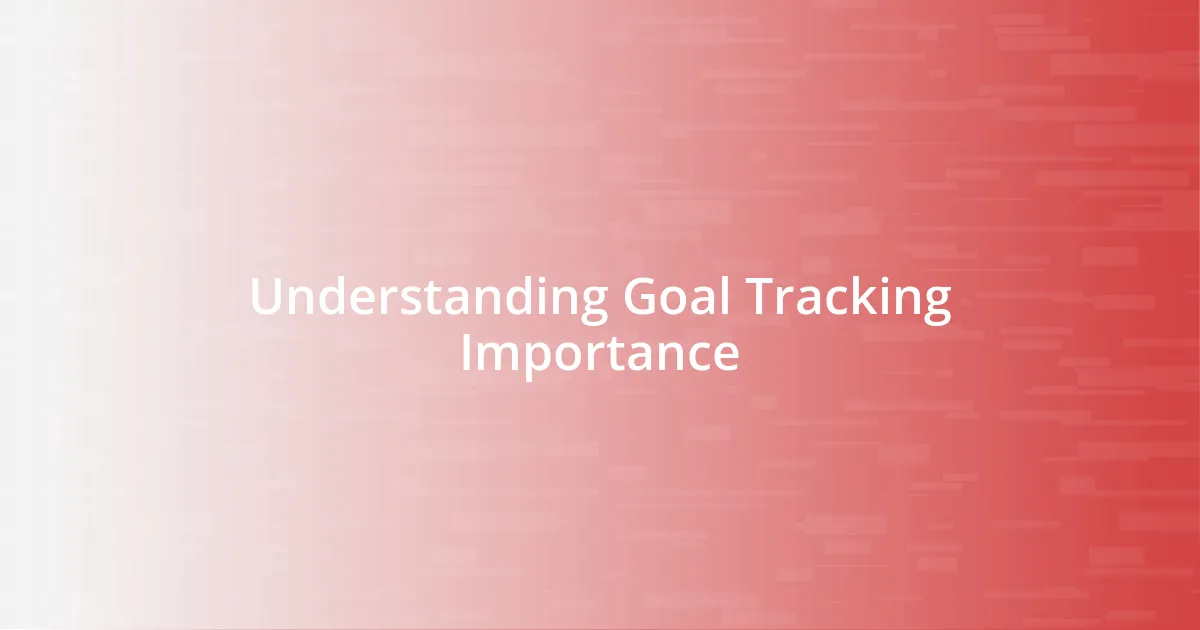 Understanding Goal Tracking Importance